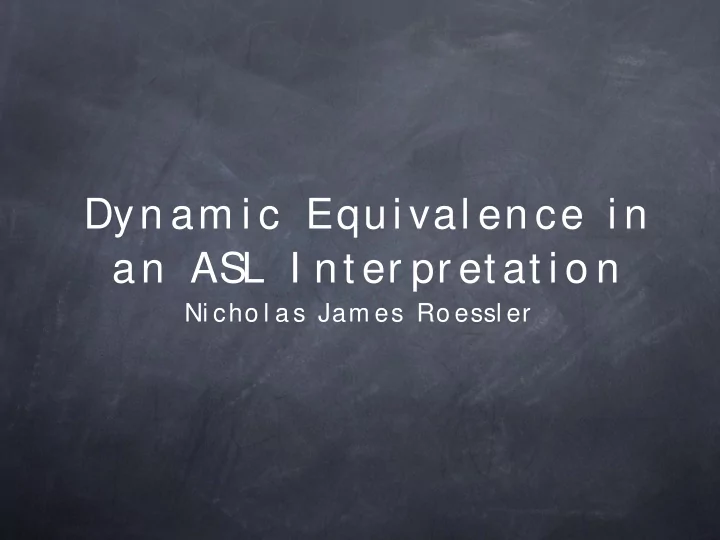 Dynamic Equivalence in an ASL Interpretation

Nicholas James Roessler